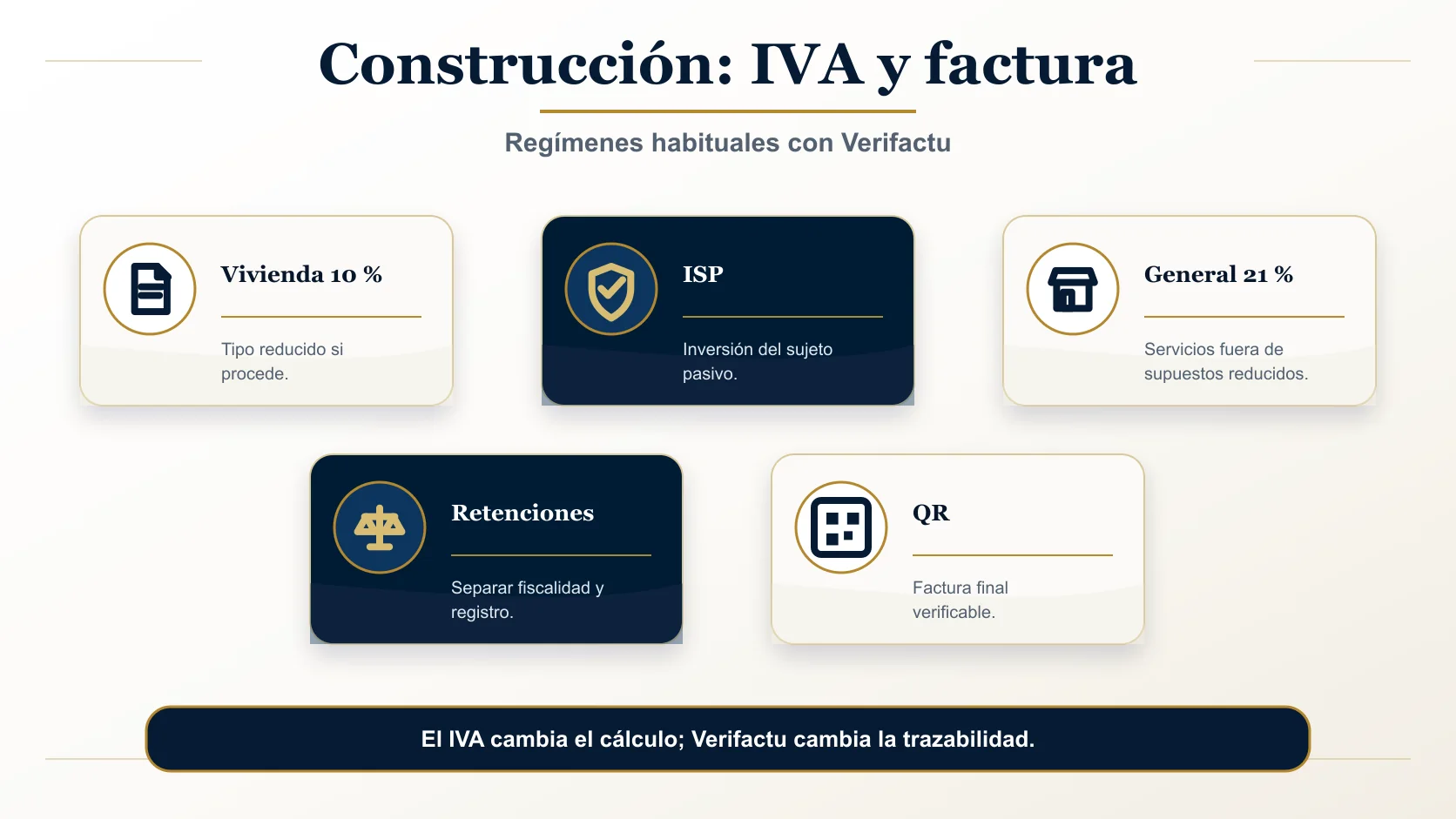 Construcción: IVA y factura

Regímenes habituales con Verifactu

Vivienda 10 %

Tipo reducido si procede.

ISP

Inversión del sujeto pasivo.

General 21 %

Servicios fuera de supuestos reducidos.

Retenciones

Separar fiscalidad y registro.

QR

Factura final verificable.

El IVA cambia el cálculo; Verifactu cambia la trazabilidad.